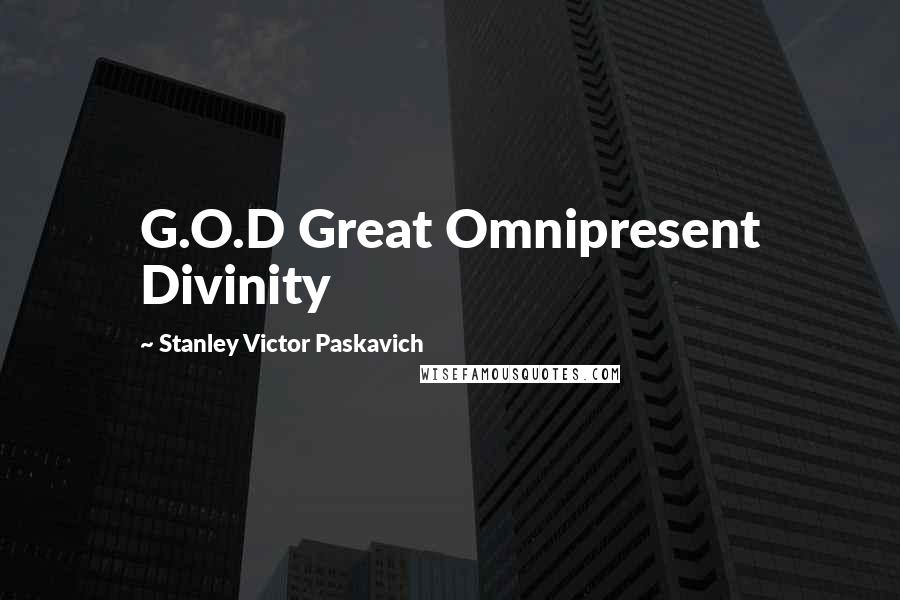 G.O.D Great Omnipresent Divinity

~ Stanley Victor Paskavich

WISEFAMOUSQUOTES.COM